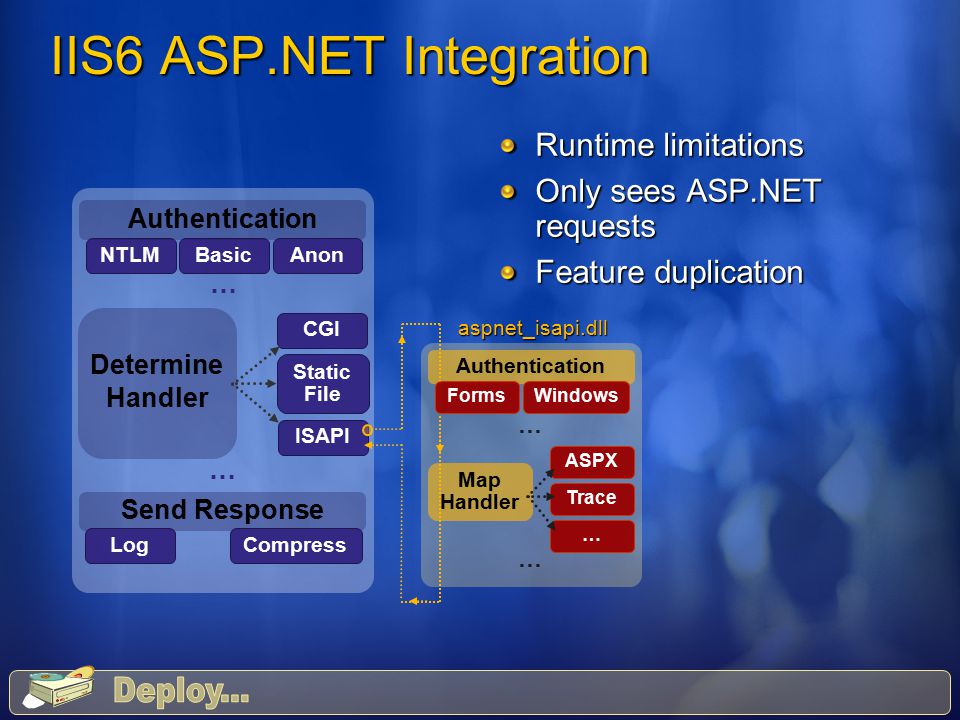 IIS6 ASP.NET Integration

Runtime limitations
Only sees ASP.NET requests
Feature duplication

Authentication
NTLM
Basic
Anon
…
Determine Handler
CGI
Static File
ISAPI
…
Send Response
Log
Compress

aspnet_isapi.dll
Authentication
Forms
Windows
…
Map Handler
ASPX
Trace
…
…

Deploy...